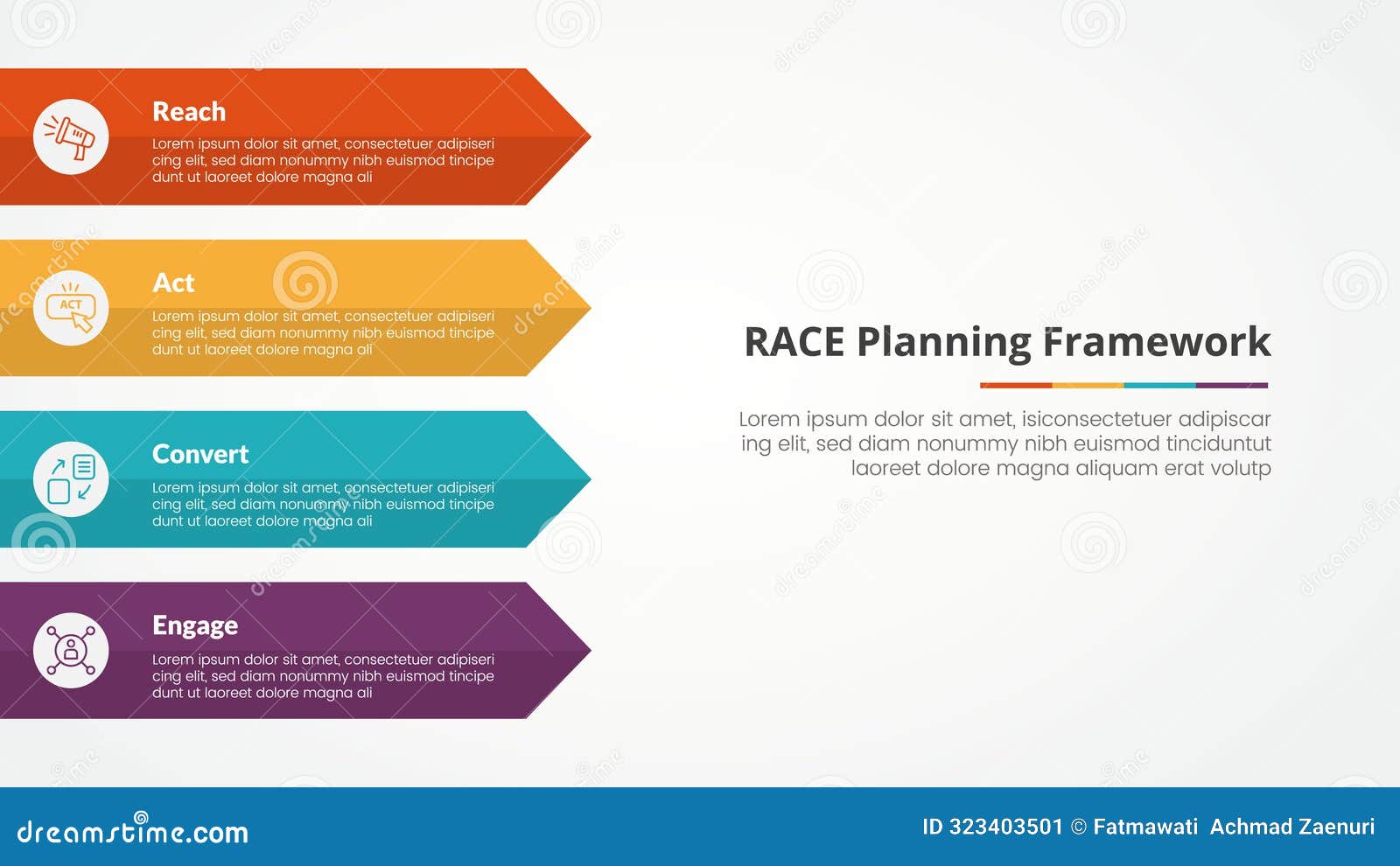 Reach
Lorem ipsum dolor sit amet, consectetuer adipiseri cing elit, sed diam nonummy nibh euismod tincipe dunt ut laoreet dolore magna ali

ACT

Act
Lorem ipsum dolor sit amet, consectetuer adipiseri cing elit, sed diam nonummy nibh euismod tincipe dunt ut laoreet dolore magna ali

Convert
Lorem ipsum dolor sit amet, consectetuer adipiseri cing elit, sed diam nonummy nibh euismod tincipe dunt ut laoreet dolore magna ali

Engage
Lorem ipsum dolor sit amet, consectetuer adipiseri cing elit, sed diam nonummy nibh euismod tincipe dunt ut laoreet dolore magna ali

RACE Planning Framework

Lorem ipsum dolor sit amet, isiconsectetuer adipiscar ing elit, sed diam nonummy nibh euismod tinciduntut laoreet dolore magna aliquam erat volutp

dreamstime.com
ID 323403501 © Fatmawati Achmad Zaenuri